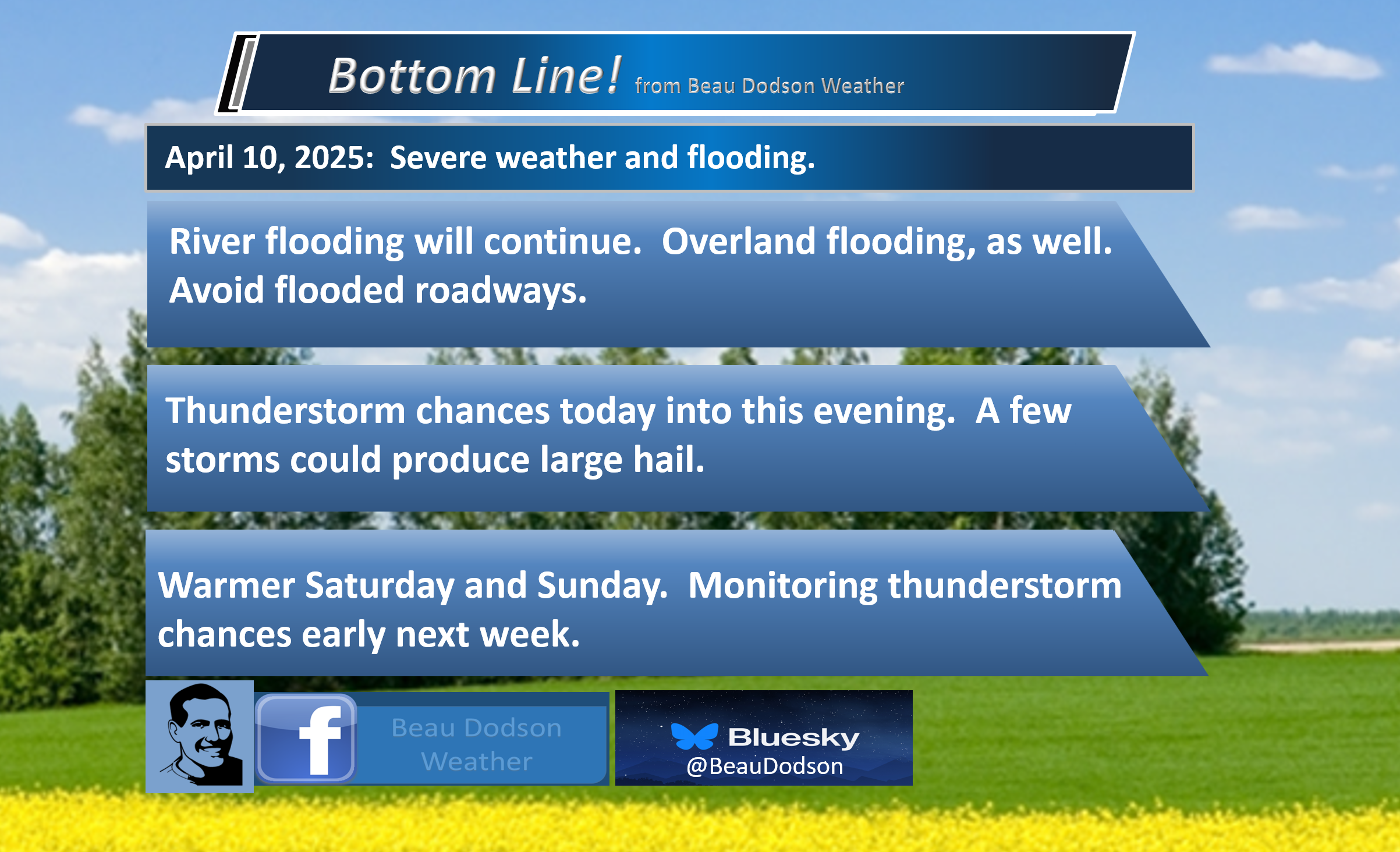 Bottom Line! from Beau Dodson Weather

April 10, 2025: Severe weather and flooding.

River flooding will continue. Overland flooding, as well. Avoid flooded roadways.

Thunderstorm chances today into this evening. A few storms could produce large hail.

Warmer Saturday and Sunday. Monitoring thunderstorm chances early next week.

f Beau Dodson Weather

Bluesky @BeauDodson